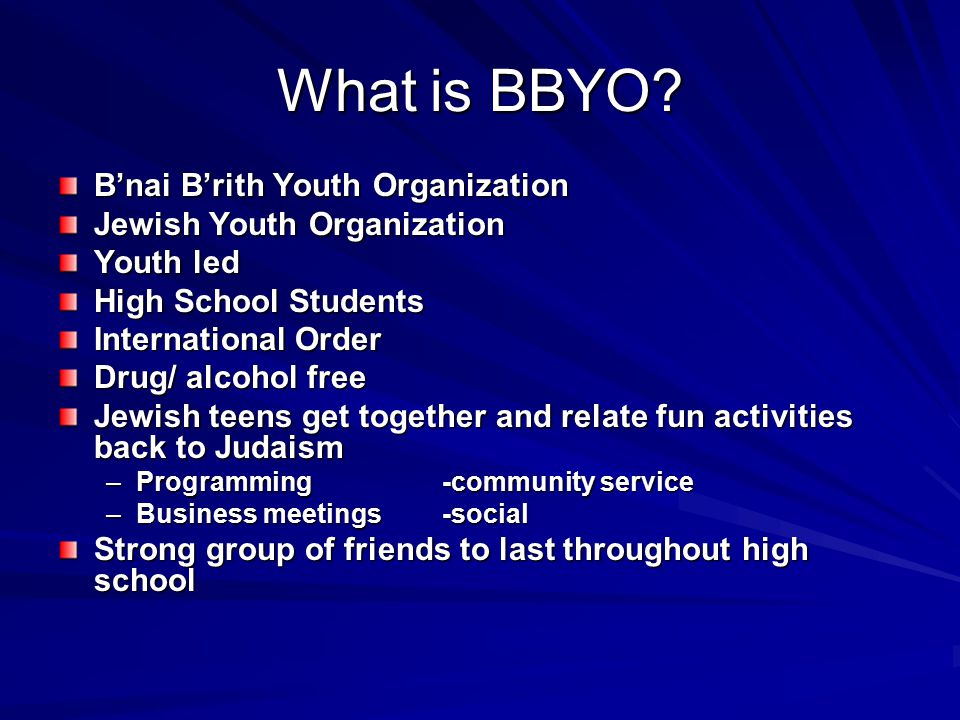 What is BBYO?

B’nai B’rith Youth Organization
Jewish Youth Organization
Youth led
High School Students
International Order
Drug/ alcohol free
Jewish teens get together and relate fun activities back to Judaism
– Programming -community service
– Business meetings -social
Strong group of friends to last throughout high school